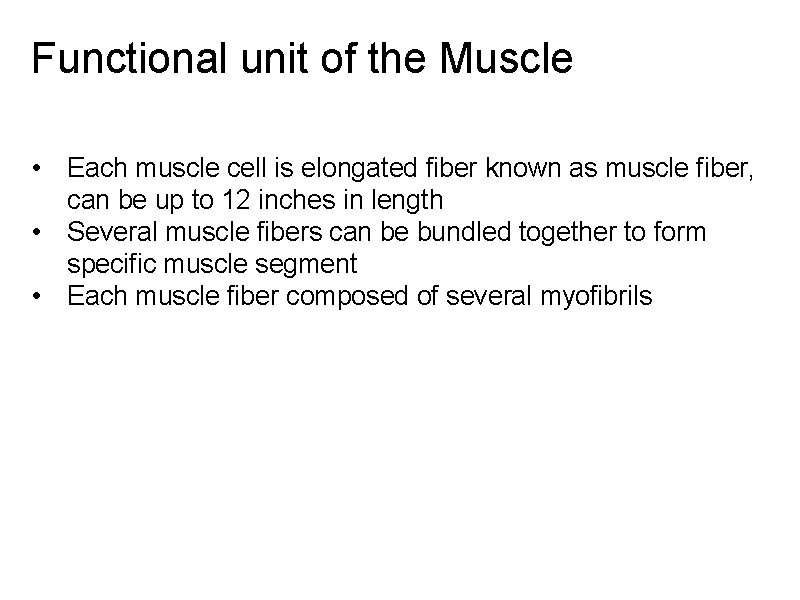 Functional unit of the Muscle

• Each muscle cell is elongated fiber known as muscle fiber, can be up to 12 inches in length
• Several muscle fibers can be bundled together to form specific muscle segment
• Each muscle fiber composed of several myofibrils